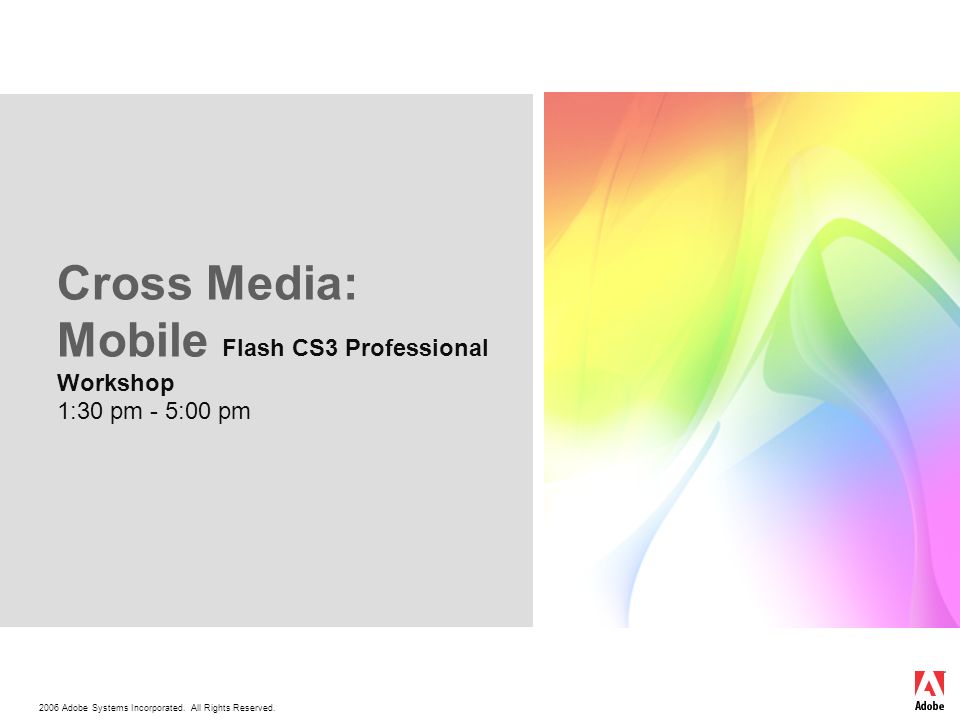 Cross Media:
Mobile Flash CS3 Professional Workshop
1:30 pm - 5:00 pm

2006 Adobe Systems Incorporated. All Rights Reserved.

Adobe